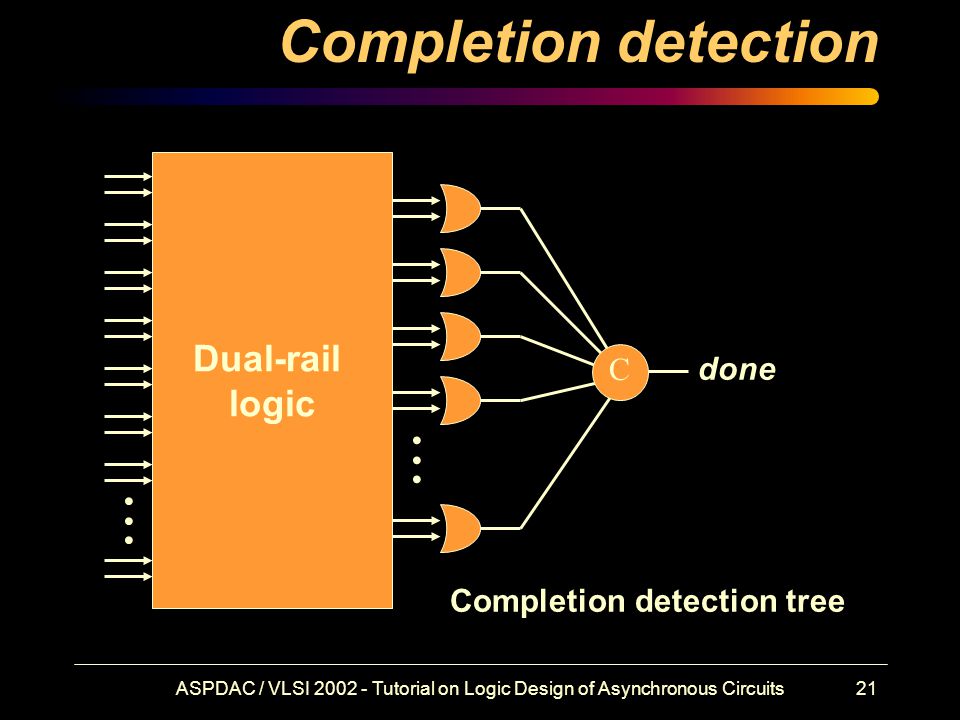 Completion detection

Dual-rail logic

C

done

Completion detection tree

ASPDAC / VLSI 2002 - Tutorial on Logic Design of Asynchronous Circuits

21